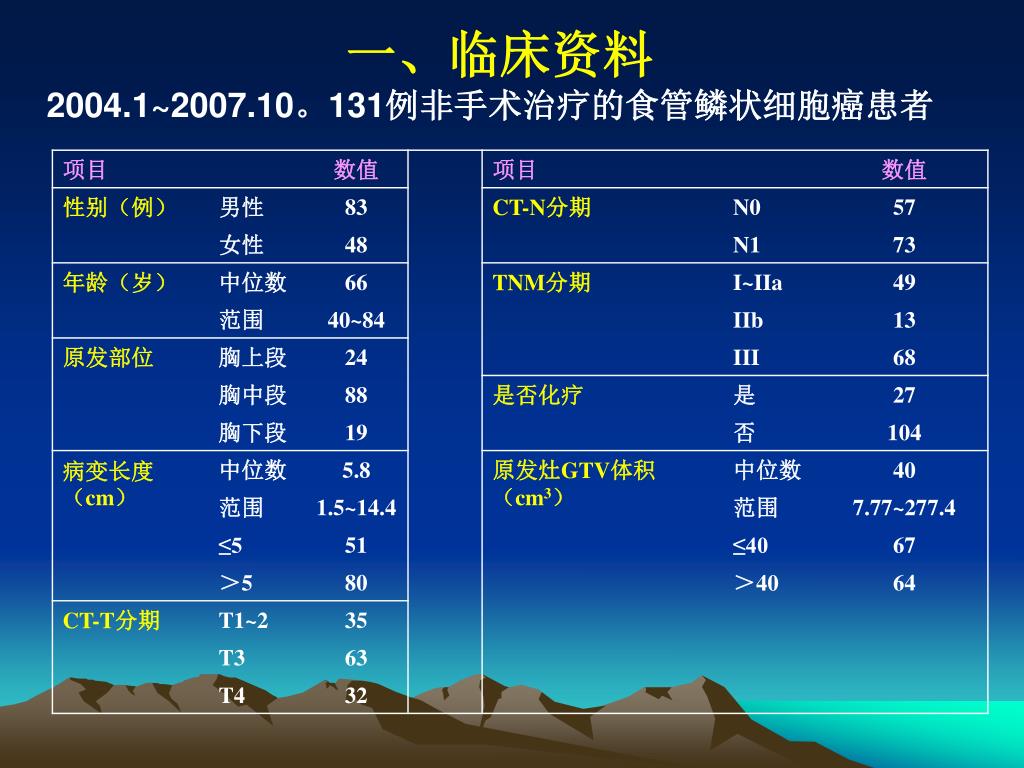 一、临床资料

2004.1~2007.10。131例非手术治疗的食管鳞状细胞癌患者

| 项目 | | 数值 |
|---|---|---|
| 性别（例） | 男性 | 83 |
| | 女性 | 48 |
| 年龄（岁） | 中位数 | 66 |
| | 范围 | 40~84 |
| 原发部位 | 胸上段 | 24 |
| | 胸中段 | 88 |
| | 胸下段 | 19 |
| 病变长度（cm） | 中位数 | 5.8 |
| | 范围 | 1.5~14.4 |
| | ≤5 | 51 |
| | ＞5 | 80 |
| CT-T分期 | T1~2 | 35 |
| | T3 | 63 |
| | T4 | 32 |

| 项目 | | 数值 |
|---|---|---|
| CT-N分期 | N0 | 57 |
| | N1 | 73 |
| TNM分期 | I~IIa | 49 |
| | IIb | 13 |
| | III | 68 |
| 是否化疗 | 是 | 27 |
| | 否 | 104 |
| 原发灶GTV体积（$cm^3$） | 中位数 | 40 |
| | 范围 | 7.77~277.4 |
| | ≤40 | 67 |
| | ＞40 | 64 |